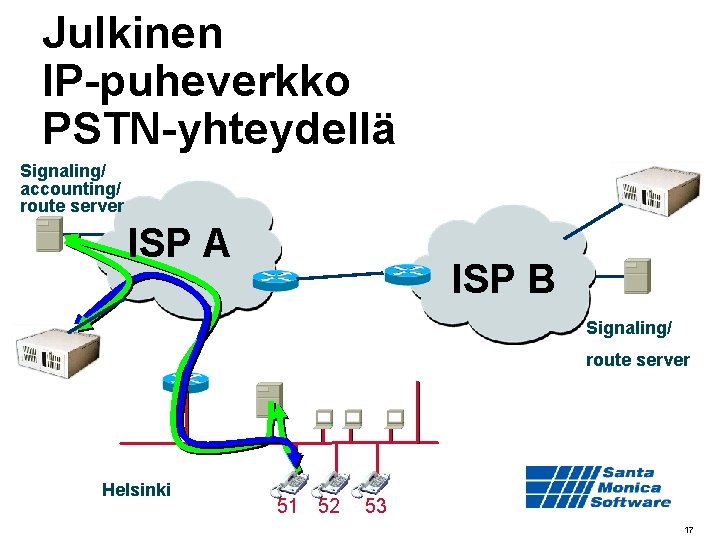 Julkinen IP-puheverkko PSTN-yhteydellä

Signaling/ accounting/ route server

ISP A

ISP B

Signaling/ route server

Helsinki

51 52 53

Santa Monica Software

17